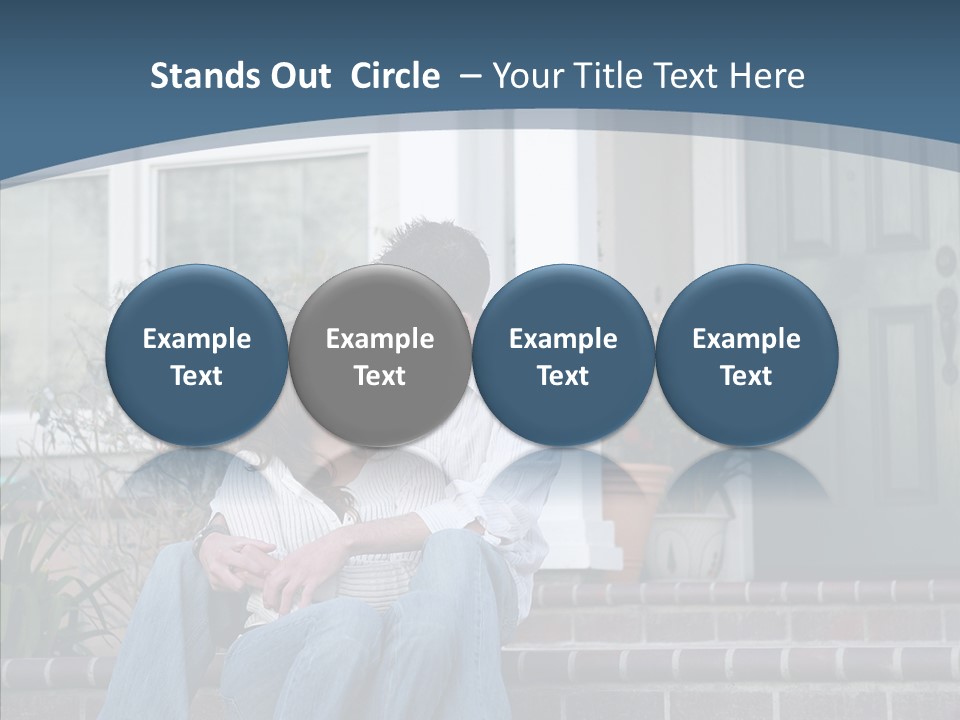 Stands Out Circle – Your Title Text Here

Example Text

Example Text

Example Text

Example Text